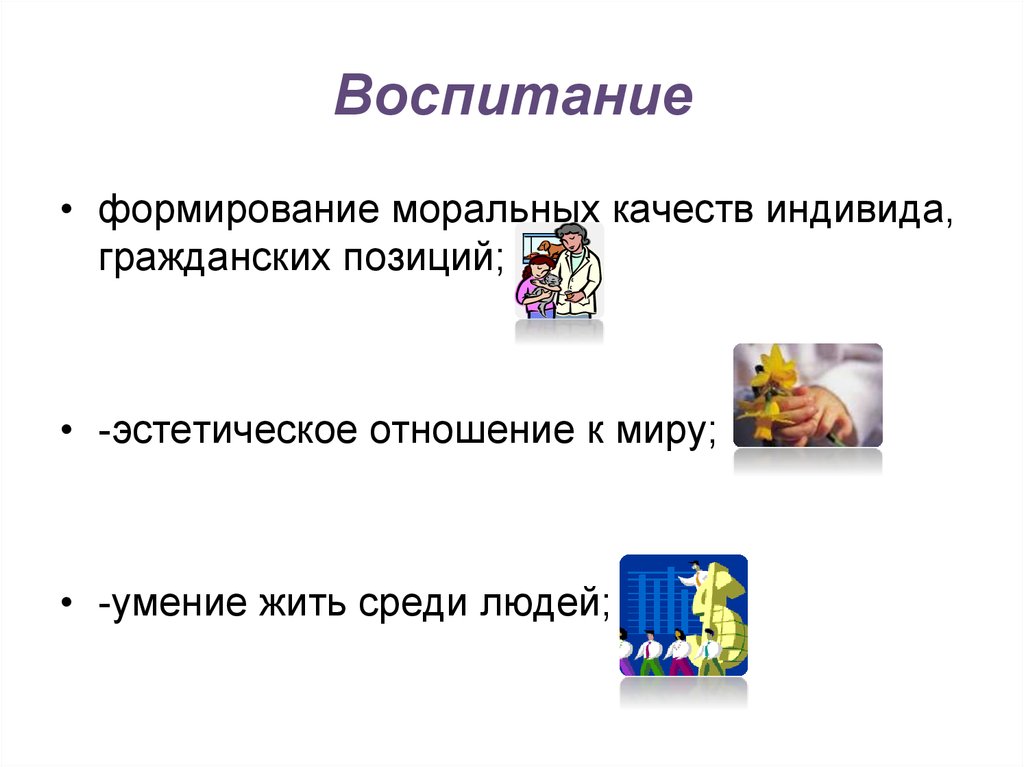 Воспитание

• формирование моральных качеств индивида, гражданских позиций;

• -эстетическое отношение к миру;

• -умение жить среди людей;